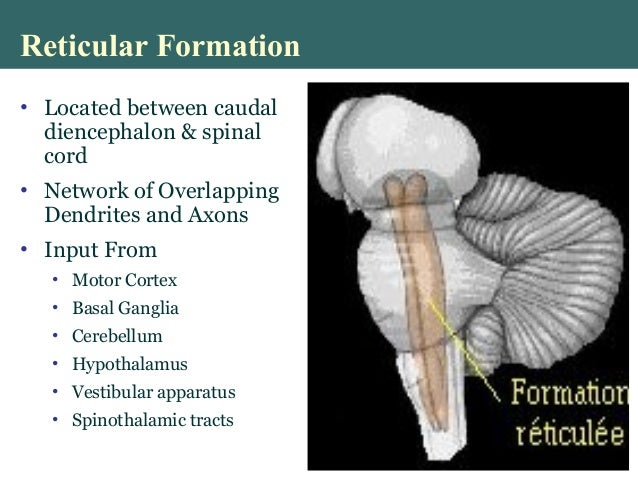 Reticular Formation

• Located between caudal diencephalon & spinal cord
• Network of Overlapping Dendrites and Axons
• Input From
  • Motor Cortex
  • Basal Ganglia
  • Cerebellum
  • Hypothalamus
  • Vestibular apparatus
  • Spinothalamic tracts

Formation réticulée